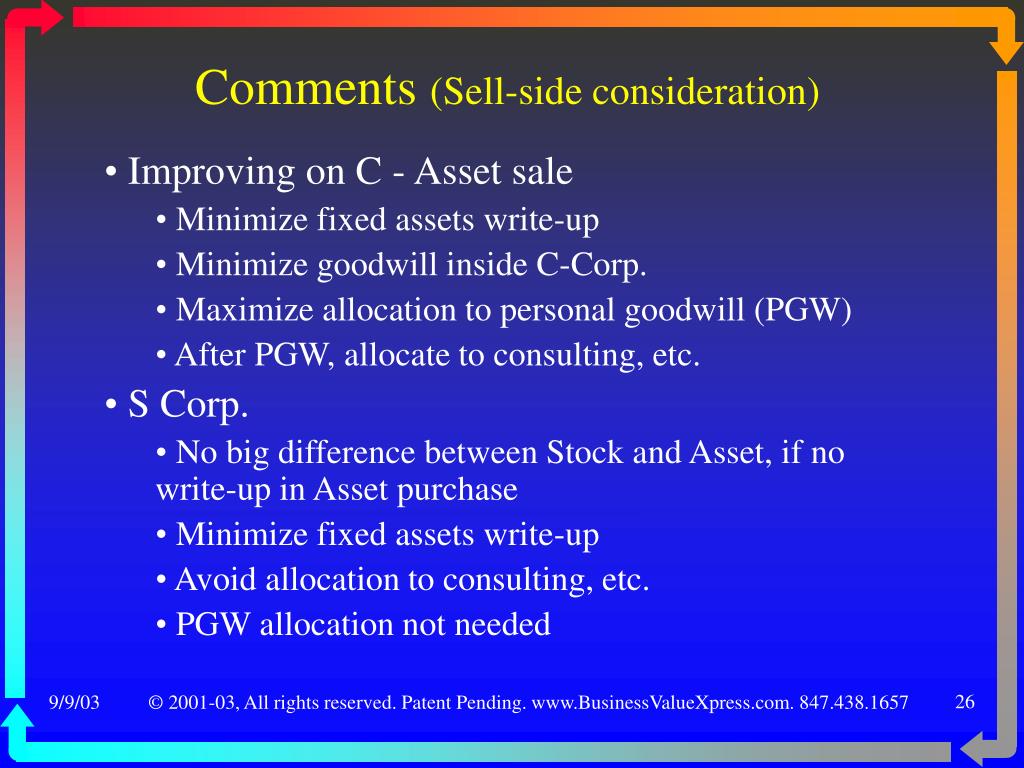 Comments (Sell-side consideration)

• Improving on C - Asset sale

• Minimize fixed assets write-up

• Minimize goodwill inside C-Corp.

• Maximize allocation to personal goodwill (PGW)

• After PGW, allocate to consulting, etc.

• S Corp.

• No big difference between Stock and Asset, if no write-up in Asset purchase

• Minimize fixed assets write-up

• Avoid allocation to consulting, etc.

• PGW allocation not needed

9/9/03 © 2001-03, All rights reserved. Patent Pending. www.BusinessValueXpress.com. 847.438.1657 26